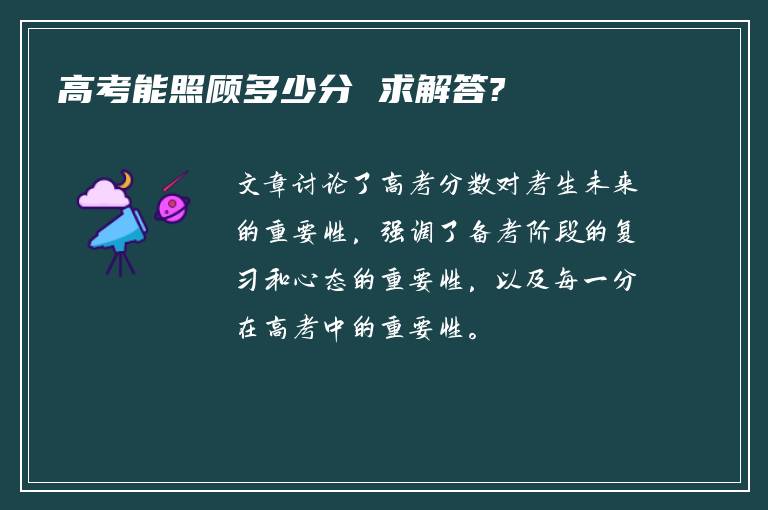 高考能照顾多少分 求解答?

文章讨论了高考分数对考生未来的重要性，强调了备考阶段的复习和心态的重要性，以及每一分在高考中的重要性。